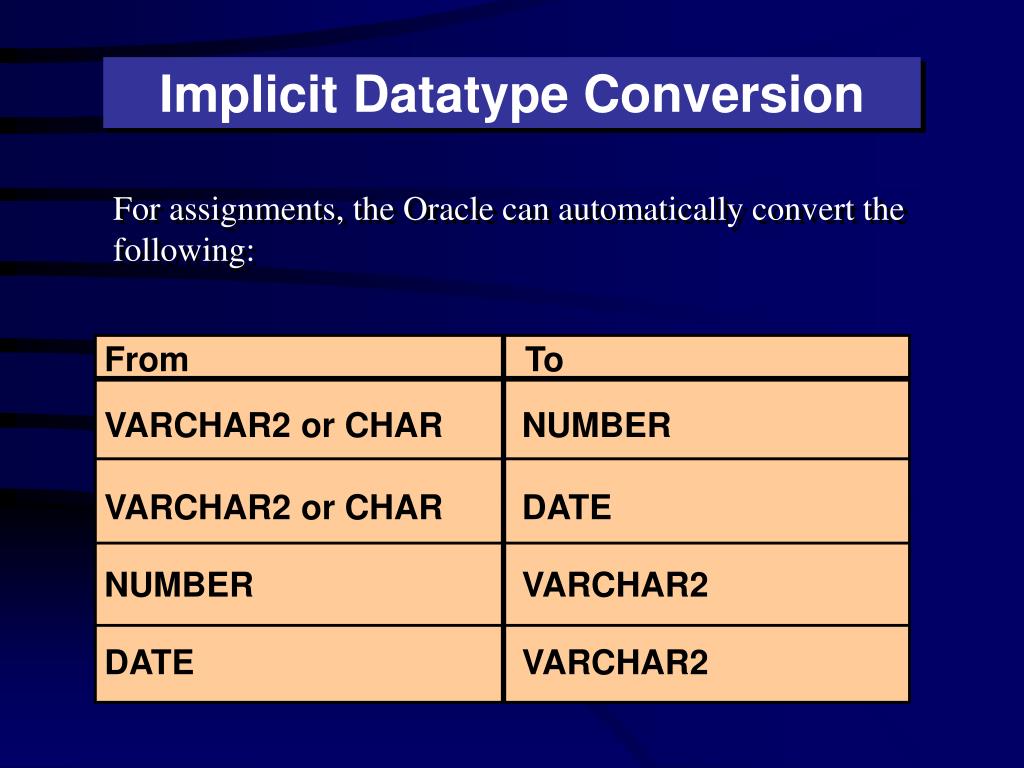 Implicit Datatype Conversion

For assignments, the Oracle can automatically convert the following:

| From | To |
|---|---|
| VARCHAR2 or CHAR | NUMBER |
| VARCHAR2 or CHAR | DATE |
| NUMBER | VARCHAR2 |
| DATE | VARCHAR2 |